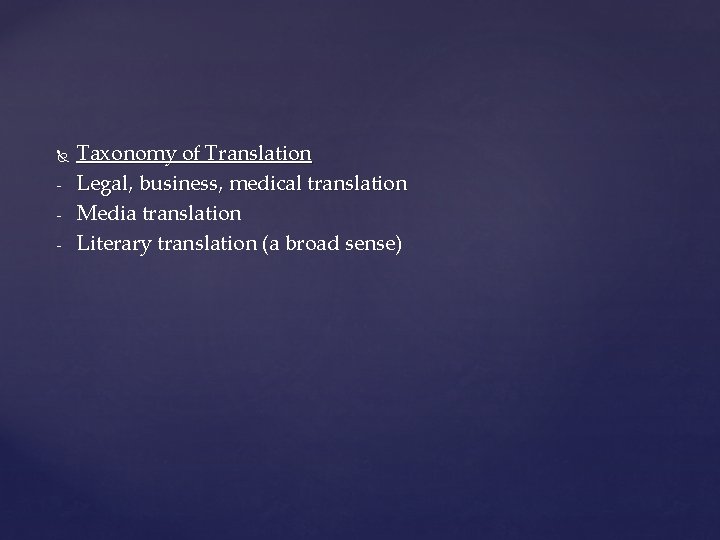 Taxonomy of Translation
- Legal, business, medical translation
- Media translation
- Literary translation (a broad sense)